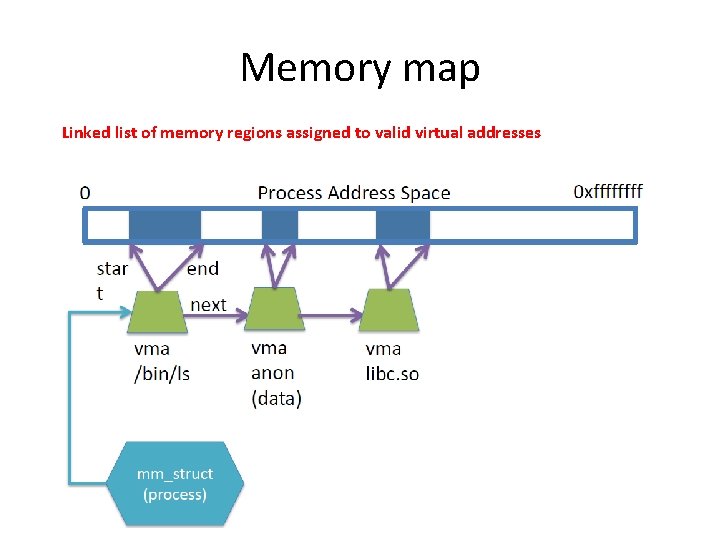 Memory map

Linked list of memory regions assigned to valid virtual addresses

0

Process Address Space

0xffffffff

star
t

end

next

vma
/bin/ls

vma
anon
(data)

vma
libc.so

mm_struct
(process)